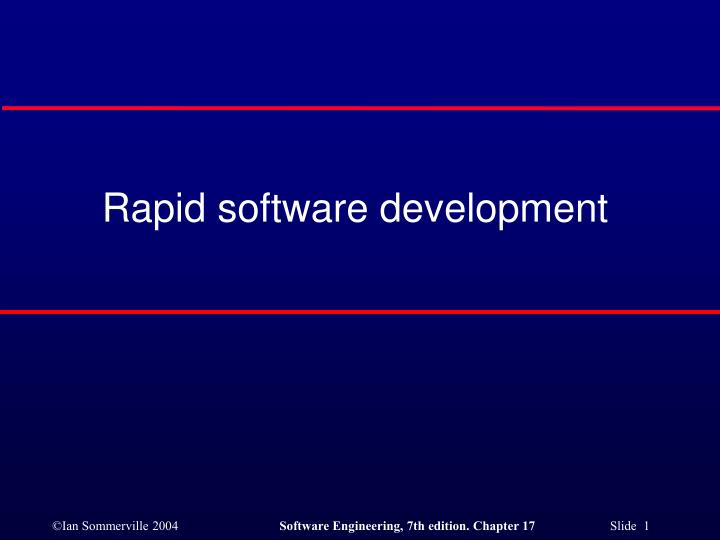 Rapid software development

©Ian Sommerville 2004 Software Engineering, 7th edition. Chapter 17 Slide 1